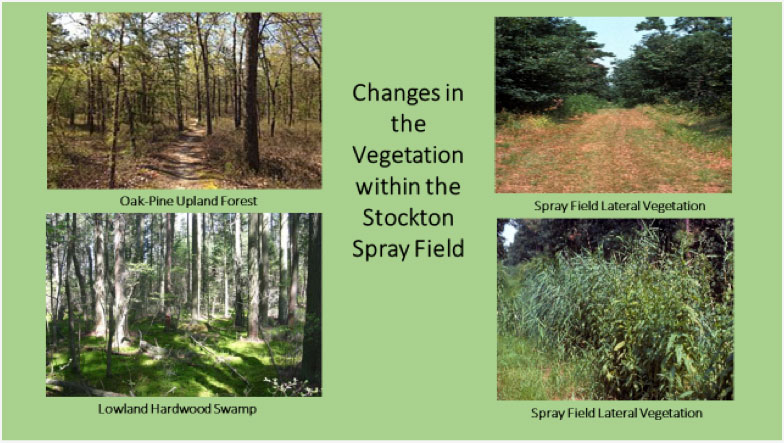 Oak-Pine Upland Forest

Lowland Hardwood Swamp

Changes in the Vegetation within the Stockton Spray Field

Spray Field Lateral Vegetation

Spray Field Lateral Vegetation